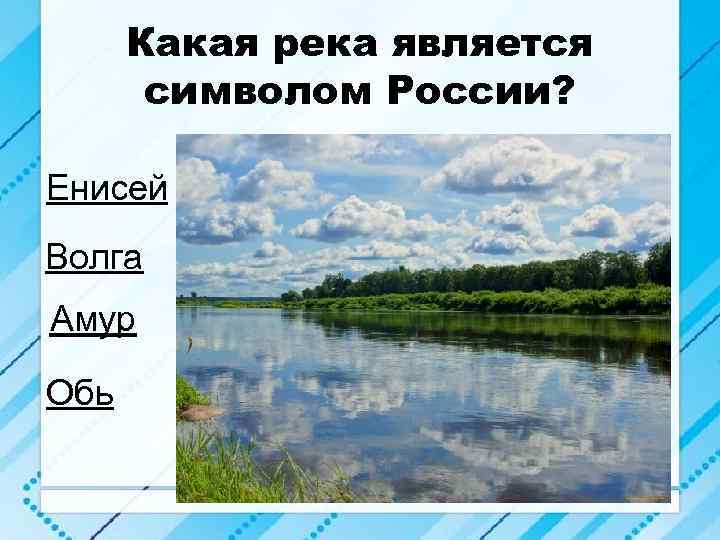 Какая река является символом России?

Енисей

Волга

Амур

Обь